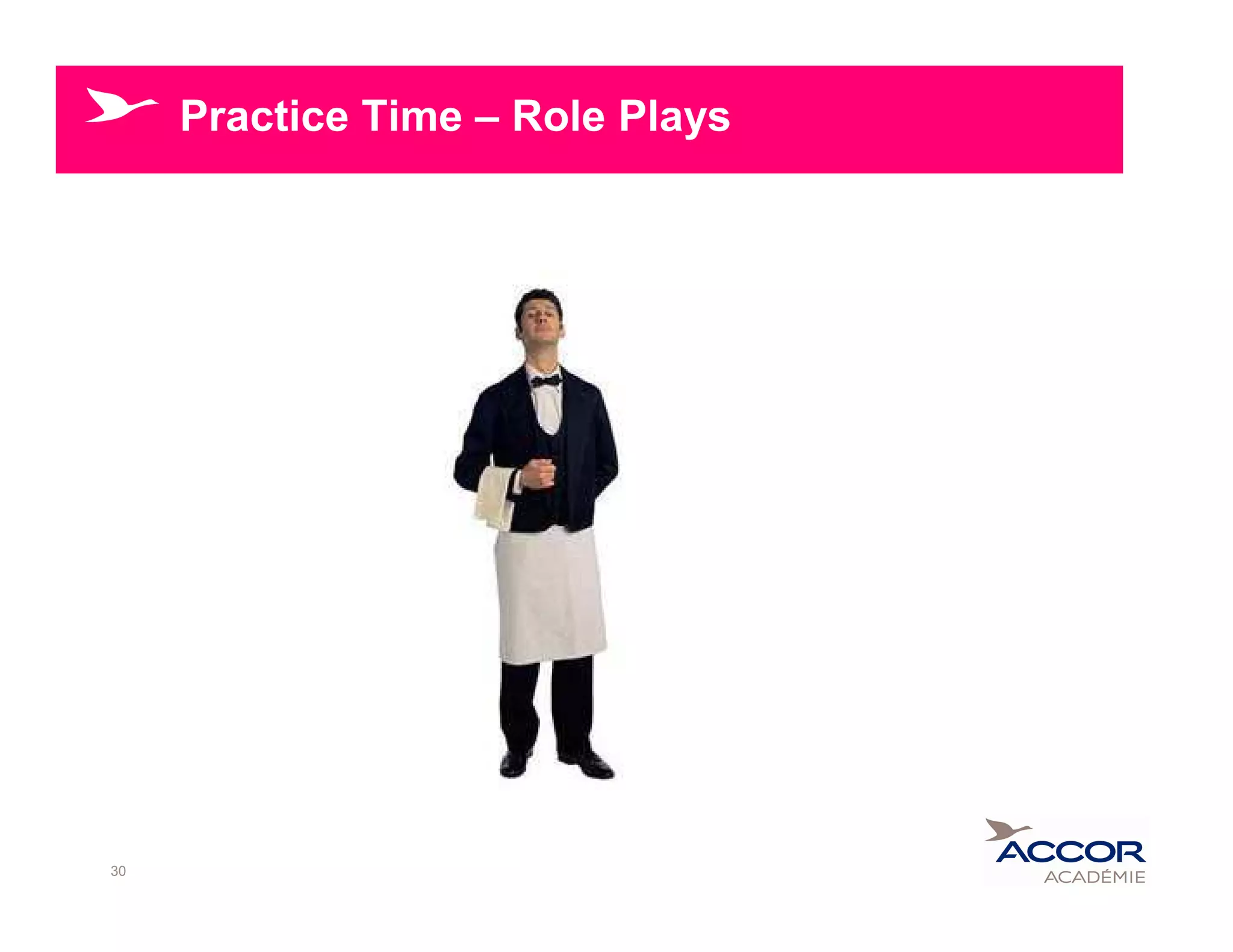 Practice Time – Role Plays

30

ACCOR
ACADÉMIE